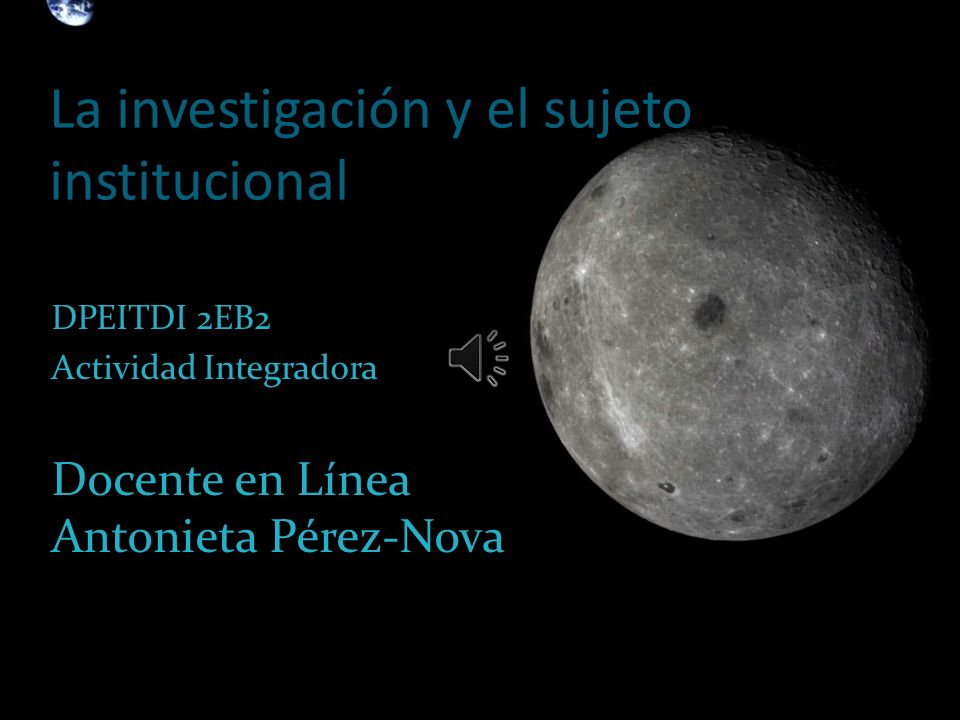 La investigación y el sujeto institucional

DPEITDI 2EB2
Actividad Integradora

Docente en Línea
Antonieta Pérez-Nova